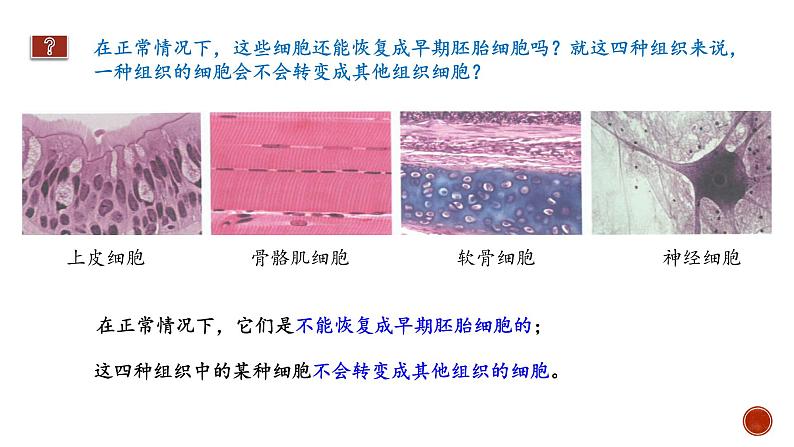 ?

在正常情况下，这些细胞还能恢复成早期胚胎细胞吗？就这四种组织来说，一种组织的细胞会不会转变成其他组织细胞？

上皮细胞

骨骼肌细胞

软骨细胞

神经细胞

在正常情况下，它们是不能恢复成早期胚胎细胞的；

这四种组织中的某种细胞不会转变成其他组织的细胞。